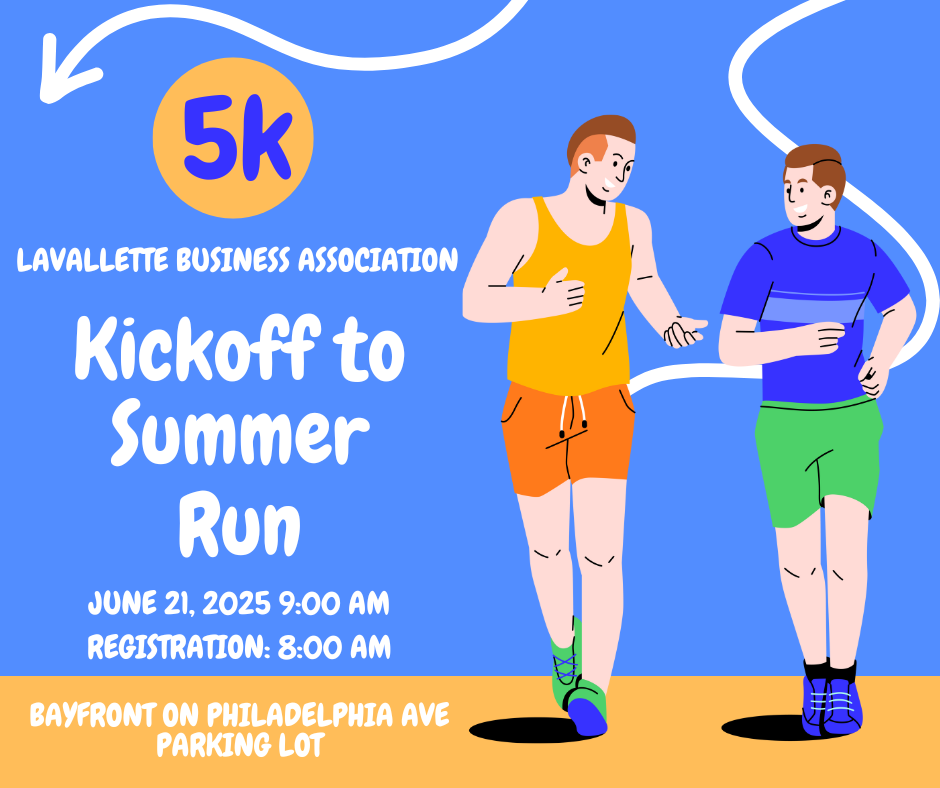 5k

LAVALLETTE BUSINESS ASSOCIATION

Kickoff to Summer Run

JUNE 21, 2025 9:00 AM
REGISTRATION: 8:00 AM

BAYFRONT ON PHILADELPHIA AVE PARKING LOT